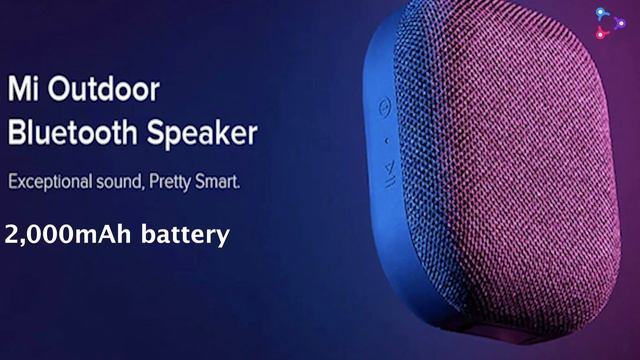 Mi Outdoor Bluetooth Speaker

Exceptional sound, Pretty Smart.

2,000mAh battery